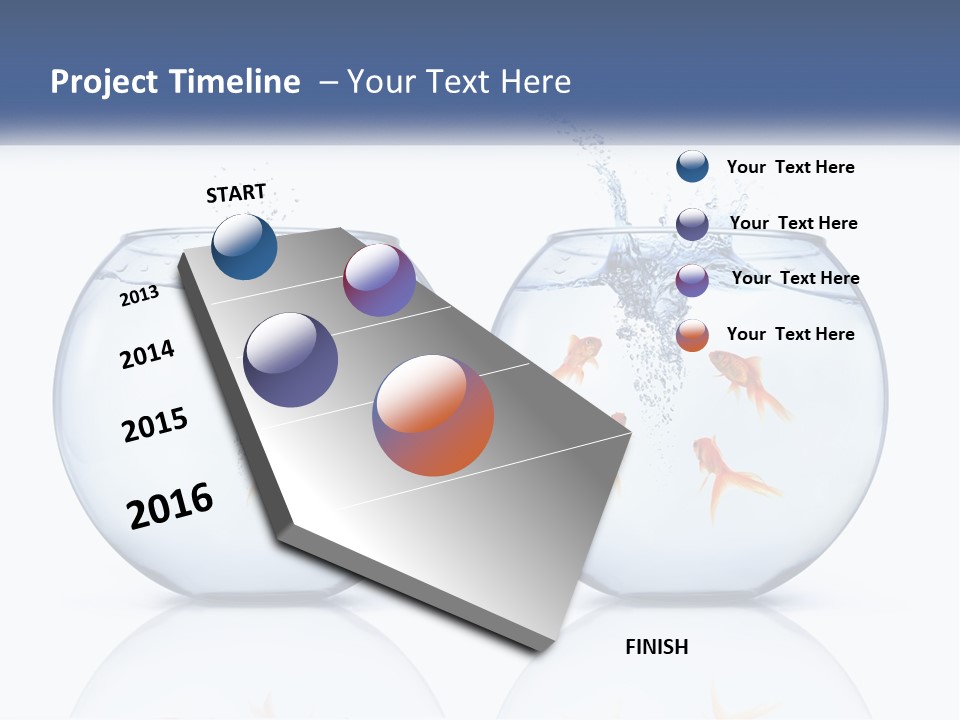 Project Timeline – Your Text Here

START

2013

2014

2015

2016

Your Text Here

Your Text Here

Your Text Here

Your Text Here

FINISH